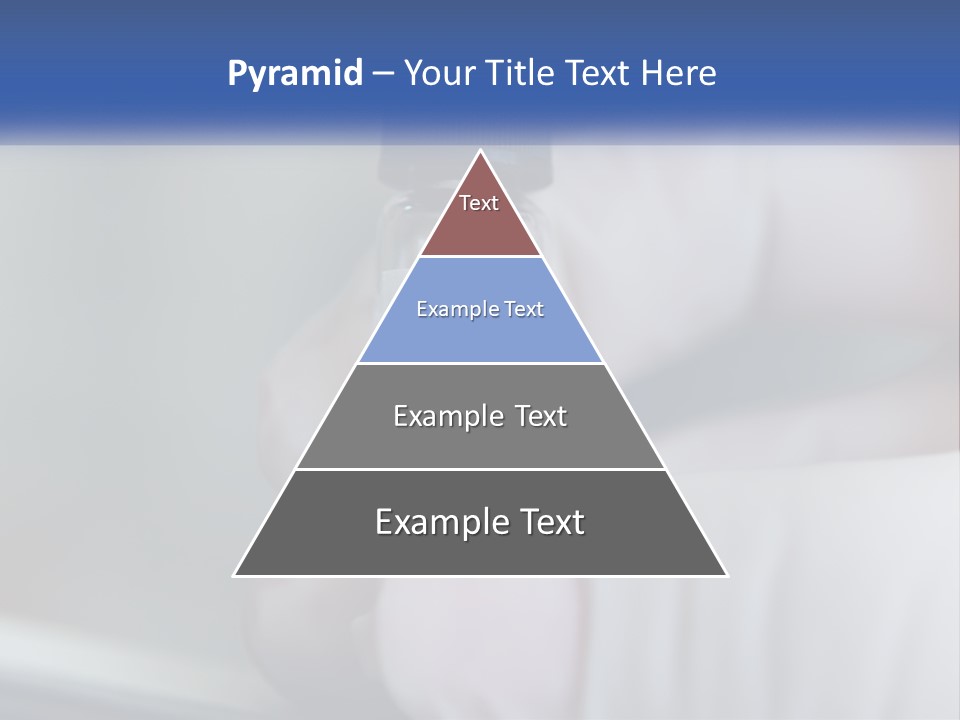 Pyramid – Your Title Text Here

Text

Example Text

Example Text

Example Text